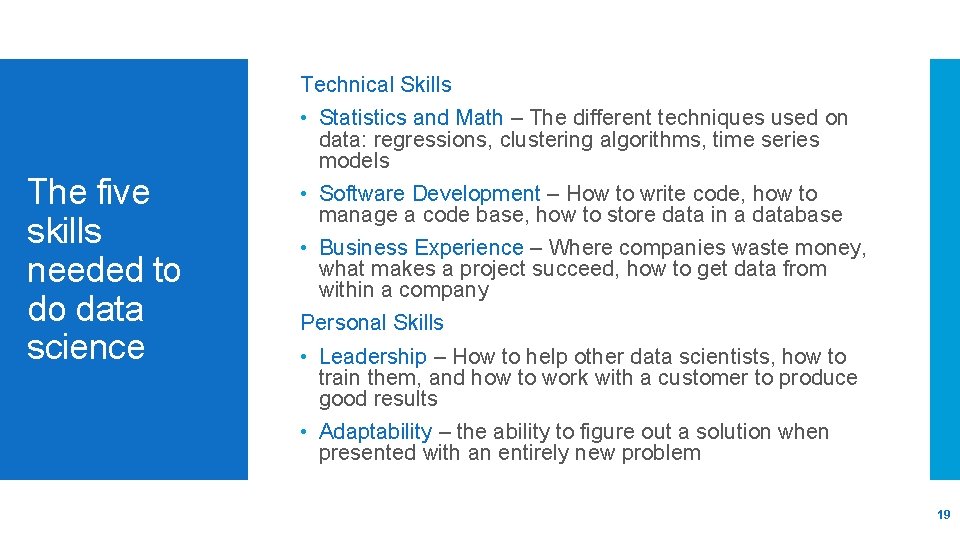 The five skills needed to do data science

Technical Skills

• Statistics and Math – The different techniques used on data: regressions, clustering algorithms, time series models

• Software Development – How to write code, how to manage a code base, how to store data in a database

• Business Experience – Where companies waste money, what makes a project succeed, how to get data from within a company

Personal Skills

• Leadership – How to help other data scientists, how to train them, and how to work with a customer to produce good results

• Adaptability – the ability to figure out a solution when presented with an entirely new problem

19